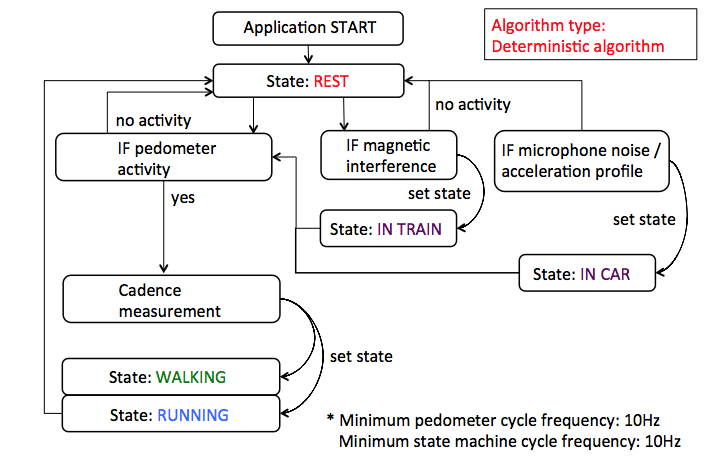 Application START

Algorithm type:
Deterministic algorithm

State: REST

no activity

no activity

IF pedometer activity

IF magnetic interference

IF microphone noise / acceleration profile

yes

set state

State: IN TRAIN

set state

State: IN CAR

Cadence measurement

set state

State: WALKING

State: RUNNING

* Minimum pedometer cycle frequency: 10Hz
Minimum state machine cycle frequency: 10Hz